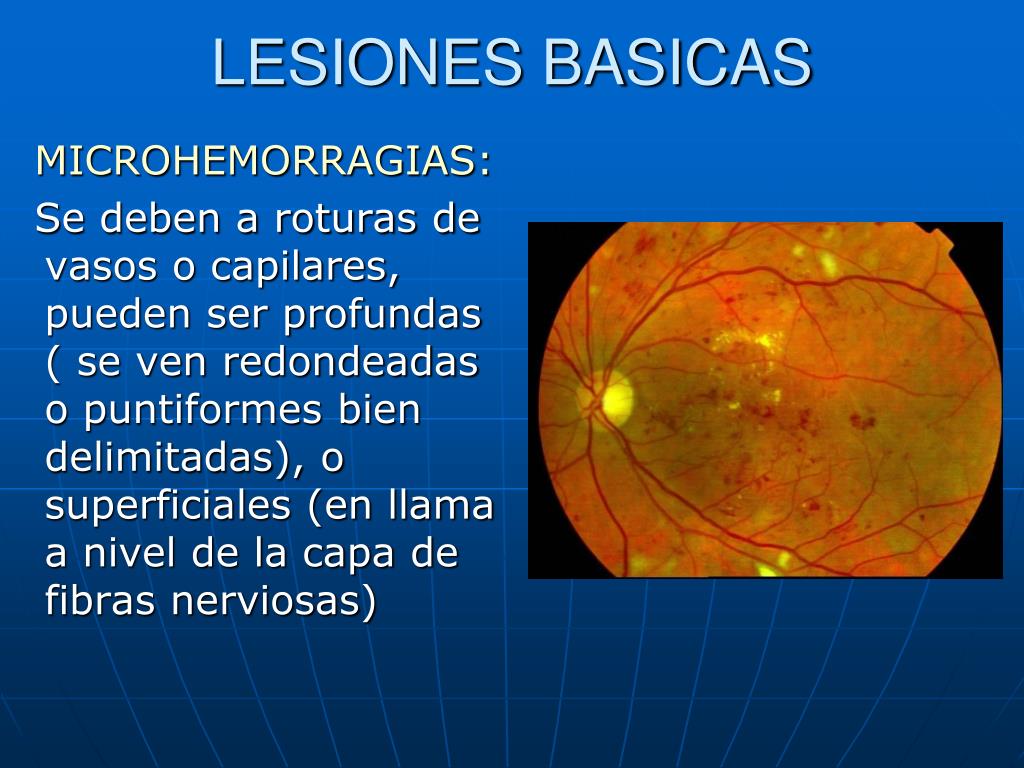 LESIONES BASICAS

MICROHEMORRAGIAS:

Se deben a roturas de vasos o capilares, pueden ser profundas ( se ven redondeadas o puntiformes bien delimitadas), o superficiales (en llama a nivel de la capa de fibras nerviosas)